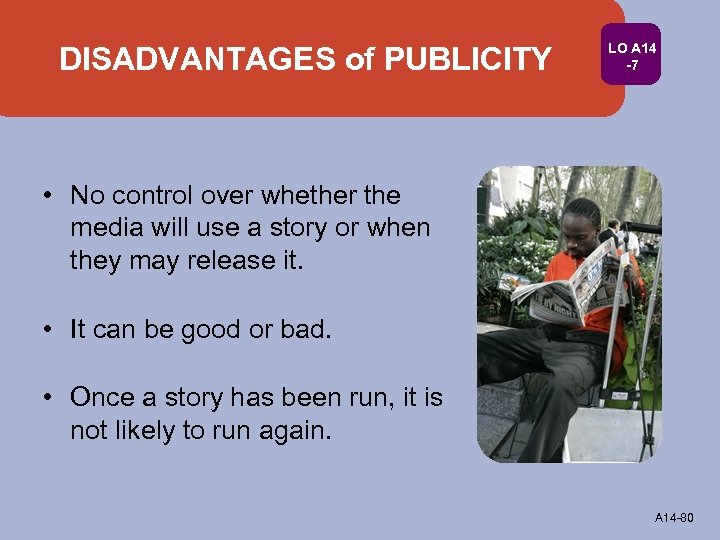 DISADVANTAGES of PUBLICITY

LO A14 -7

• No control over whether the media will use a story or when they may release it.

• It can be good or bad.

• Once a story has been run, it is not likely to run again.

A14-80